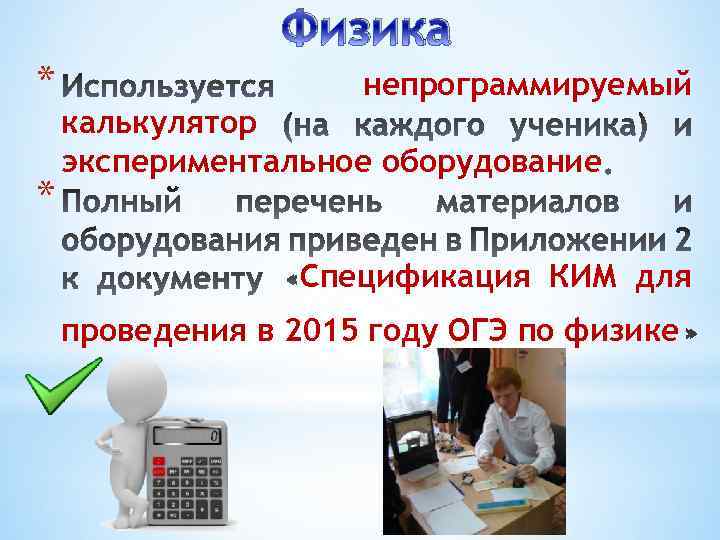 Физика

* Используется непрограммируемый калькулятор (на каждого ученика) и экспериментальное оборудование.

* Полный перечень материалов и оборудования приведен в Приложении 2 к документу «Спецификация КИМ для проведения в 2015 году ОГЭ по физике»

0